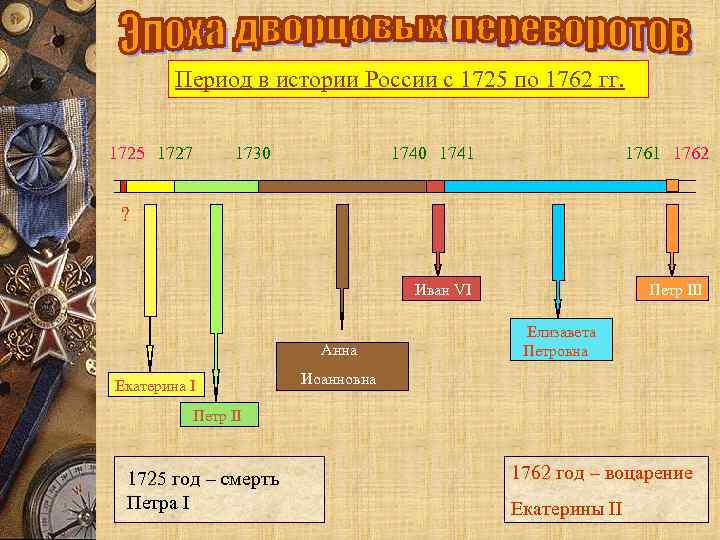 Эпоха дворцовых переворотов

Период в истории России с 1725 по 1762 гг.

1725 1727 1730 1740 1741 1761 1762

?

Екатерина I

Петр II

Анна Иоанновна

Иван VI

Елизавета Петровна

Петр III

1725 год – смерть Петра I

1762 год – воцарение Екатерины II